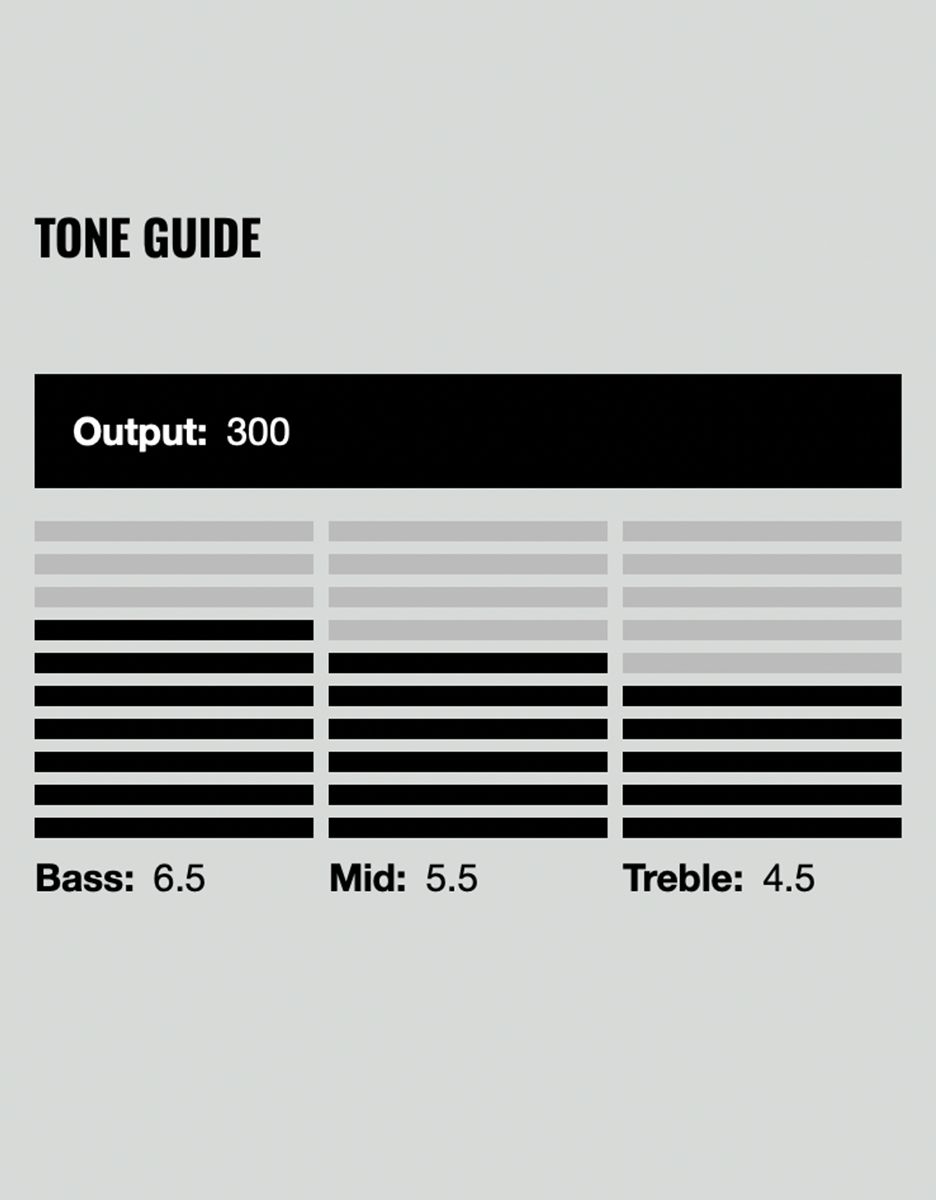 TONE GUIDE

Output: 300

Bass: 6.5

Mid: 5.5

Treble: 4.5